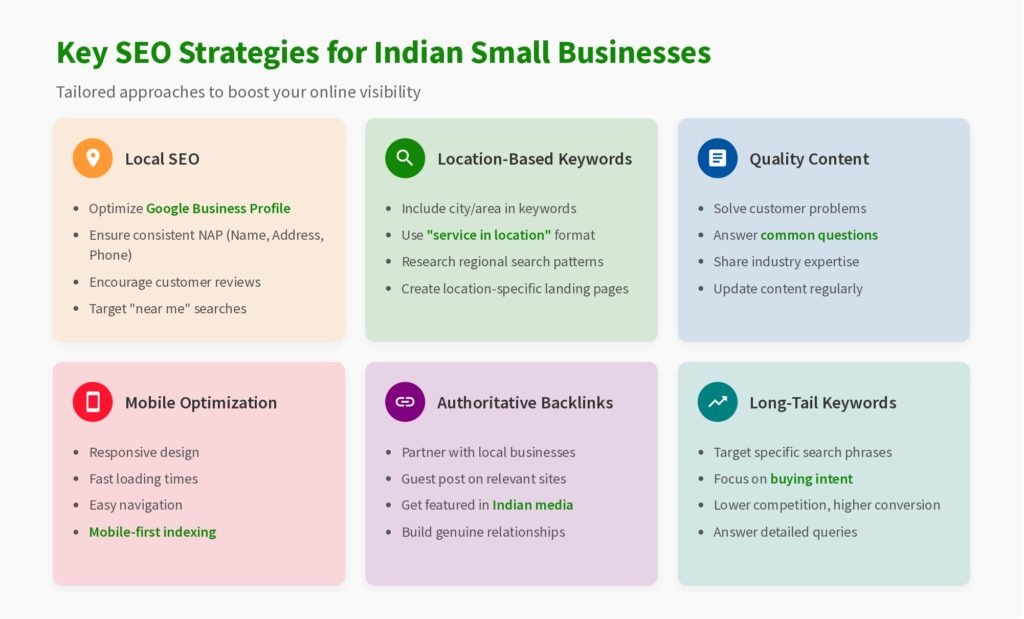 Key SEO Strategies for Indian Small Businesses

Tailored approaches to boost your online visibility

Local SEO

- Optimize Google Business Profile
- Ensure consistent NAP (Name, Address, Phone)
- Encourage customer reviews
- Target "near me" searches

Location-Based Keywords

- Include city/area in keywords
- Use "service in location" format
- Research regional search patterns
- Create location-specific landing pages

Quality Content

- Solve customer problems
- Answer common questions
- Share industry expertise
- Update content regularly

Mobile Optimization

- Responsive design
- Fast loading times
- Easy navigation
- Mobile-first indexing

Authoritative Backlinks

- Partner with local businesses
- Guest post on relevant sites
- Get featured in Indian media
- Build genuine relationships

Long-Tail Keywords

- Target specific search phrases
- Focus on buying intent
- Lower competition, higher conversion
- Answer detailed queries